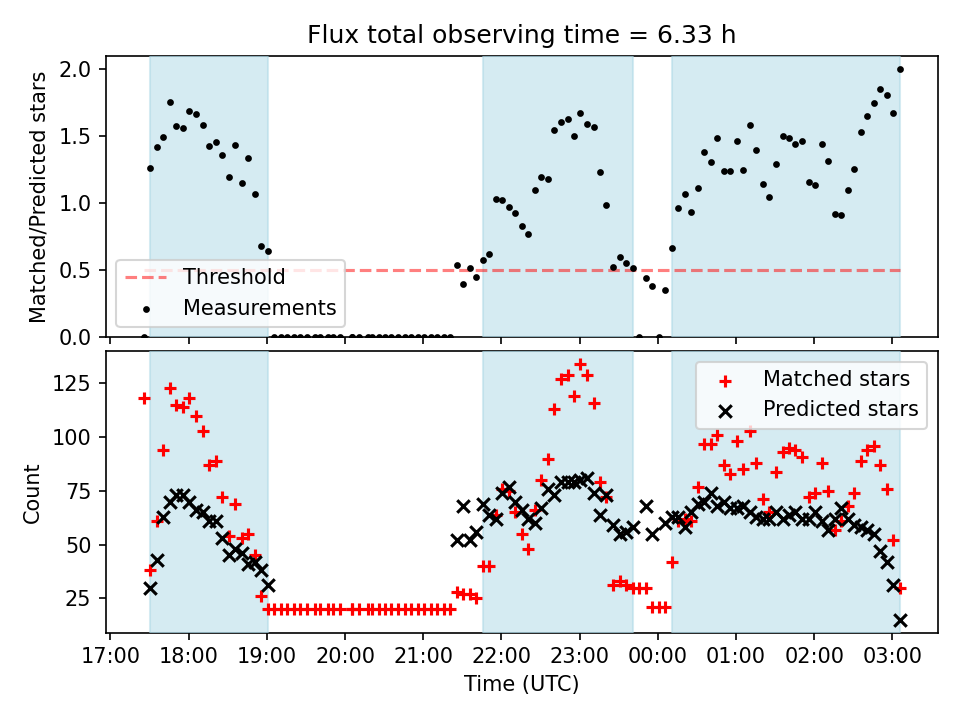 Flux total observing time = 6.33 h

Matched/Predicted stars

2.0
1.5
1.0
0.5
0.0

Threshold
Measurements

Count

125
100
75
50
25

Matched stars
Predicted stars

17:00 18:00 19:00 20:00 21:00 22:00 23:00 00:00 01:00 02:00 03:00

Time (UTC)